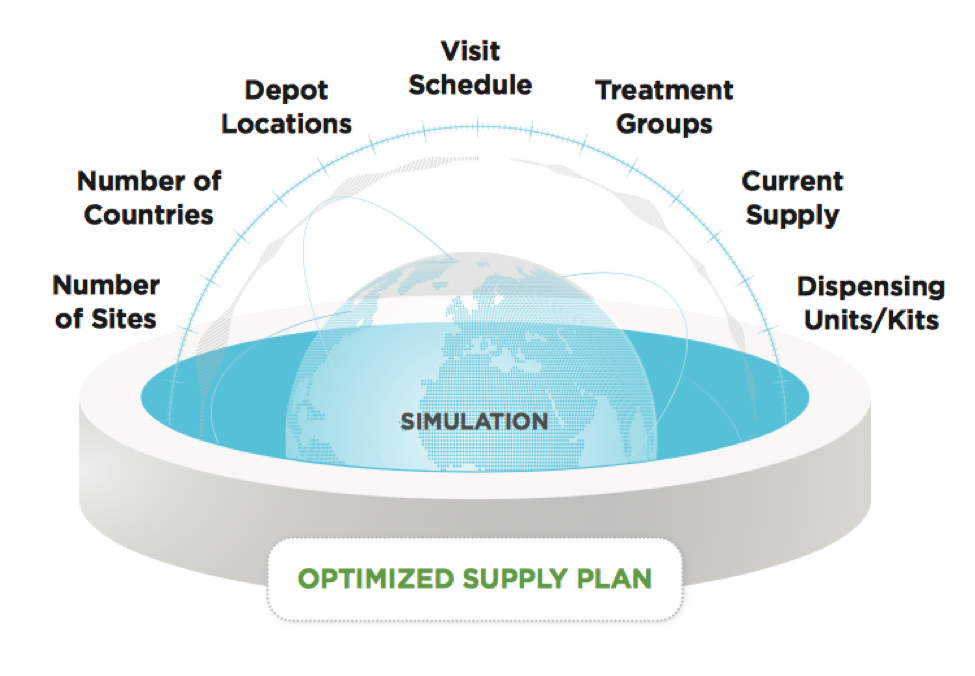 Number of Sites

Number of Countries

Depot Locations

Visit Schedule

Treatment Groups

Current Supply

Dispensing Units/Kits

SIMULATION

OPTIMIZED SUPPLY PLAN